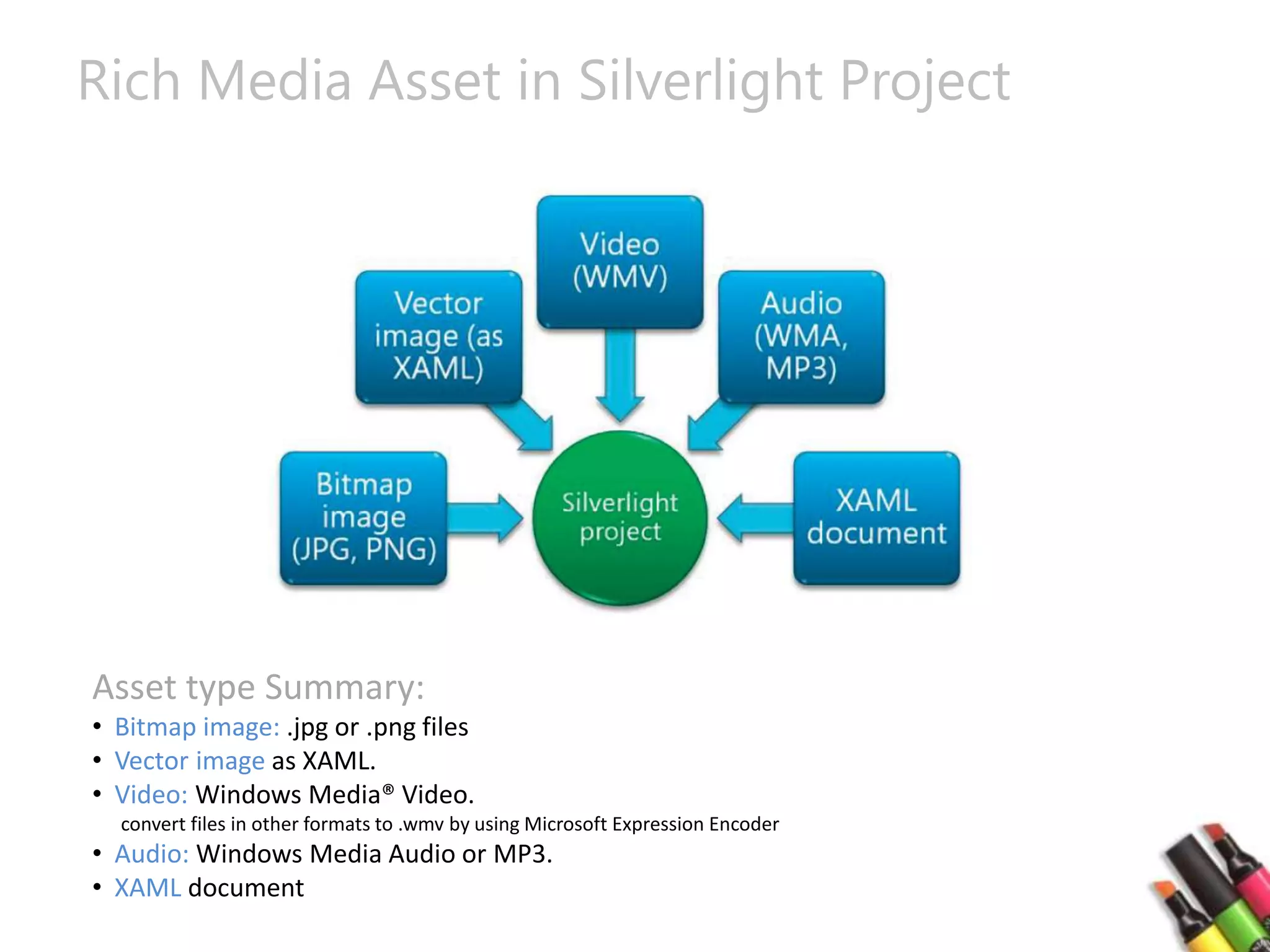 Rich Media Asset in Silverlight Project

Video (WMV)

Vector image (as XAML)

Audio (WMA, MP3)

Bitmap image (JPG, PNG)

Silverlight project

XAML document

Asset type Summary:

• Bitmap image: .jpg or .png files
• Vector image as XAML.
• Video: Windows Media® Video.
convert files in other formats to .wmv by using Microsoft Expression Encoder
• Audio: Windows Media Audio or MP3.
• XAML document